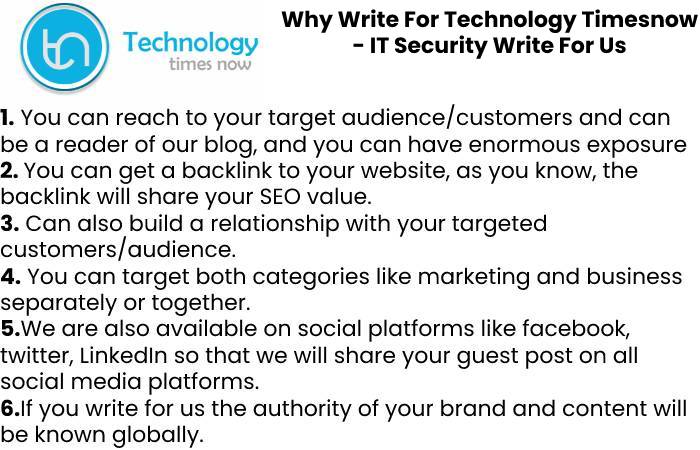 tn Technology times now

Why Write For Technology Timesnow - IT Security Write For Us

1. You can reach to your target audience/customers and can be a reader of our blog, and you can have enormous exposure
2. You can get a backlink to your website, as you know, the backlink will share your SEO value.
3. Can also build a relationship with your targeted customers/audience.
4. You can target both categories like marketing and business separately or together.
5.We are also available on social platforms like facebook, twitter, LinkedIn so that we will share your guest post on all social media platforms.
6.If you write for us the authority of your brand and content will be known globally.